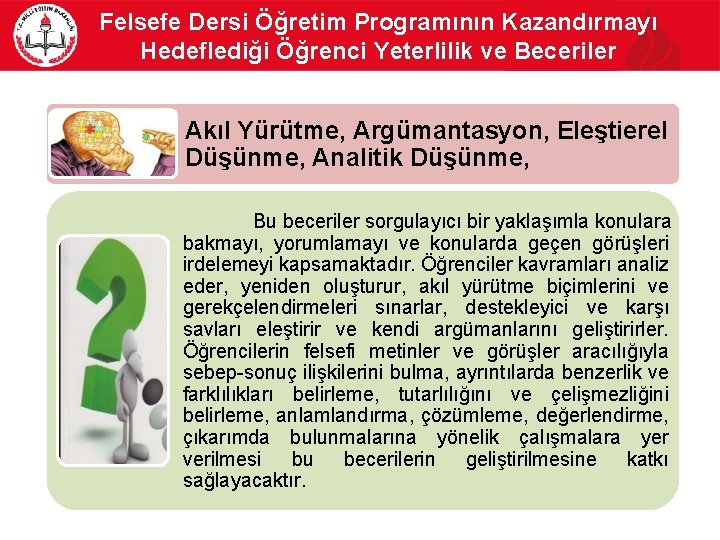 T.C. MİLLİ EĞİTİM BAKANLIĞI

Felsefe Dersi Öğretim Programının Kazandırmayı Hedeflediği Öğrenci Yeterlilik ve Beceriler

Akıl Yürütme, Argümantasyon, Eleştierel Düşünme, Analitik Düşünme,

Bu beceriler sorgulayıcı bir yaklaşımla konulara bakmayı, yorumlamayı ve konularda geçen görüşleri irdelemeyi kapsamaktadır. Öğrenciler kavramları analiz eder, yeniden oluşturur, akıl yürütme biçimlerini ve gerekçelendirmeleri sınarlar, destekleyici ve karşı savları eleştirir ve kendi argümanlarını geliştirirler. Öğrencilerin felsefi metinler ve görüşler aracılığıyla sebep-sonuç ilişkilerini bulma, ayrıntılarda benzerlik ve farklılıkları belirleme, tutarlılığını ve çelişmezliğini belirleme, anlamlandırma, çözümleme, değerlendirme, çıkarımda bulunmalarına yönelik çalışmalara yer verilmesi bu becerilerin geliştirilmesine katkı sağlayacaktır.